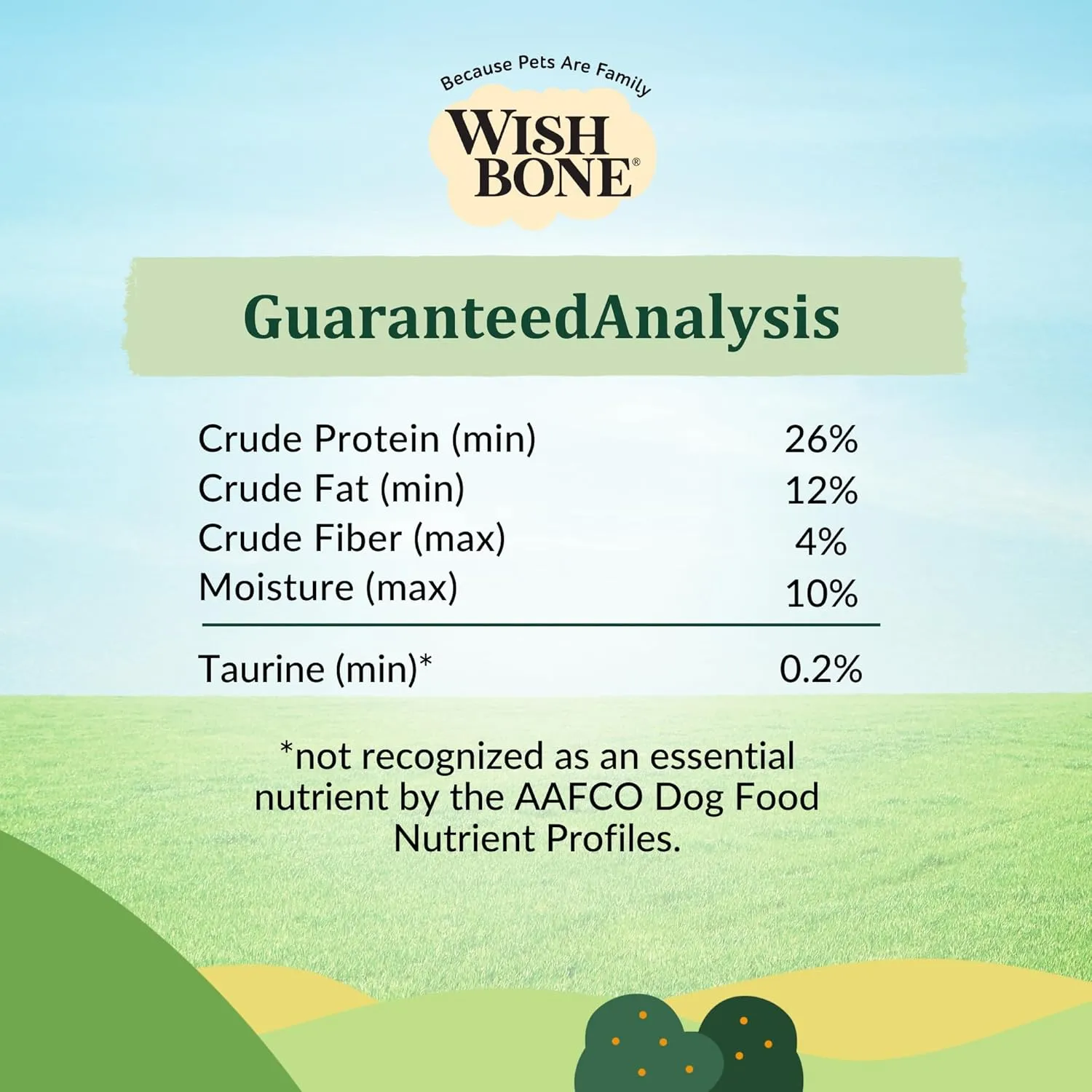 Because Pets Are Family

WISH BONE®

GuaranteedAnalysis

| | |
|---|---|
| Crude Protein (min) | 26% |
| Crude Fat (min) | 12% |
| Crude Fiber (max) | 4% |
| Moisture (max) | 10% |
| Taurine (min)* | 0.2% |

*not recognized as an essential nutrient by the AAFCO Dog Food Nutrient Profiles.